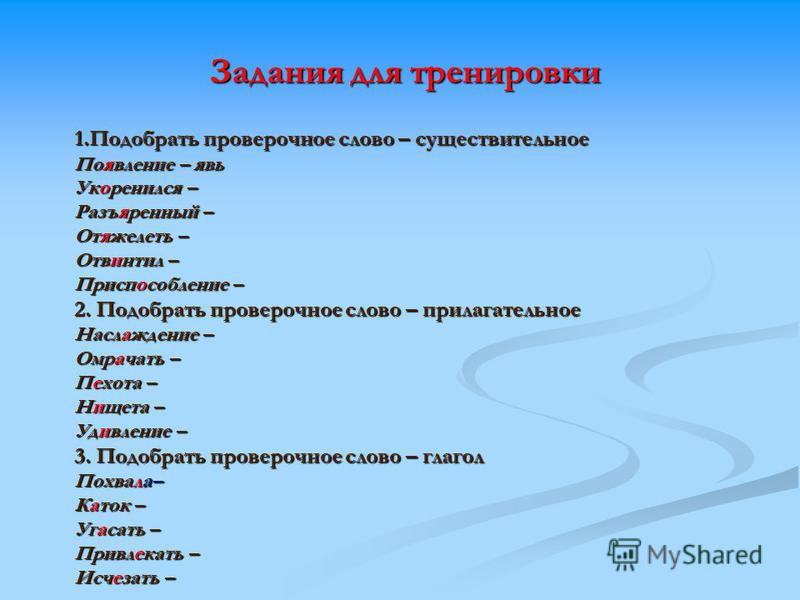 Задания для тренировки

1.Подобрать проверочное слово – существительное
Появление – явь
Укоренился –
Разъяренный –
Отяжелеть –
Отвинтил –
Приспособление –
2. Подобрать проверочное слово – прилагательное
Наслаждение –
Омрачать –
Пехота –
Нищета –
Удивление –
3. Подобрать проверочное слово – глагол
Похвала–
Каток –
Угасать –
Привлекать –
Исчезать –

MyShared